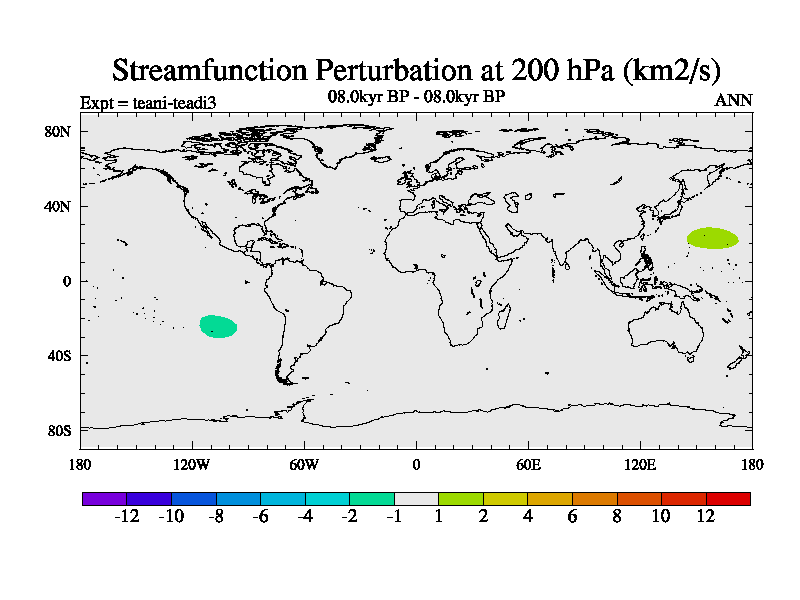 Streamfunction Perturbation at 200 hPa (km2/s)

Expt = teani-teadi3

08.0kyr BP - 08.0kyr BP

ANN

80N

40N

0

40S

80S

180

120W

60W

0

60E

120E

180

-12 -10 -8 -6 -4 -2 -1 1 2 4 6 8 10 12